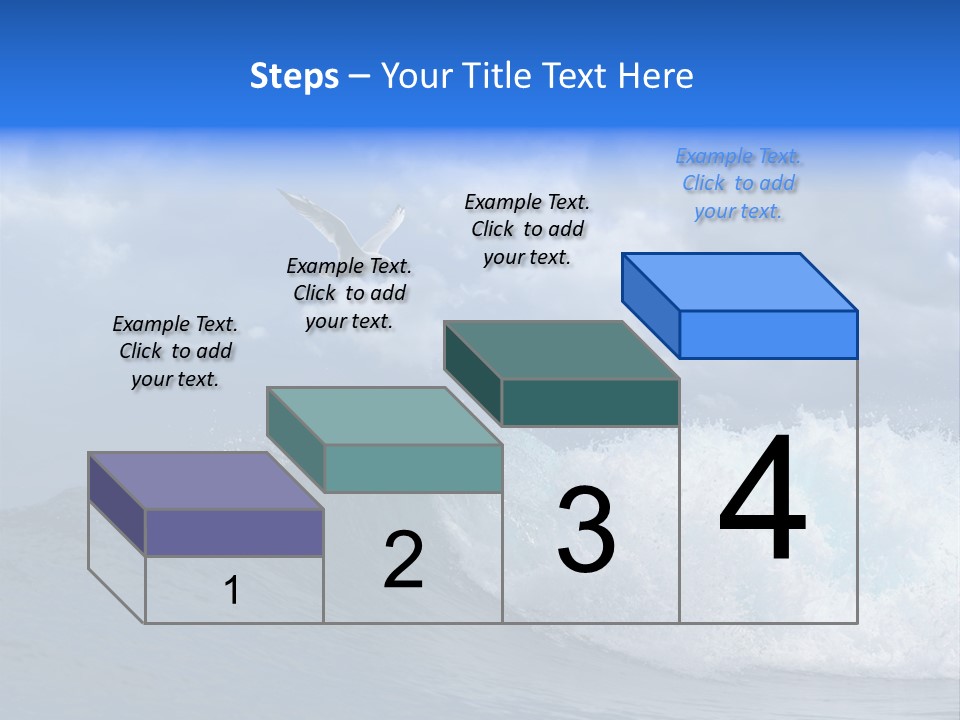 Steps – Your Title Text Here

Example Text. Click to add your text.

Example Text. Click to add your text.

Example Text. Click to add your text.

Example Text. Click to add your text.

1

2

3

4